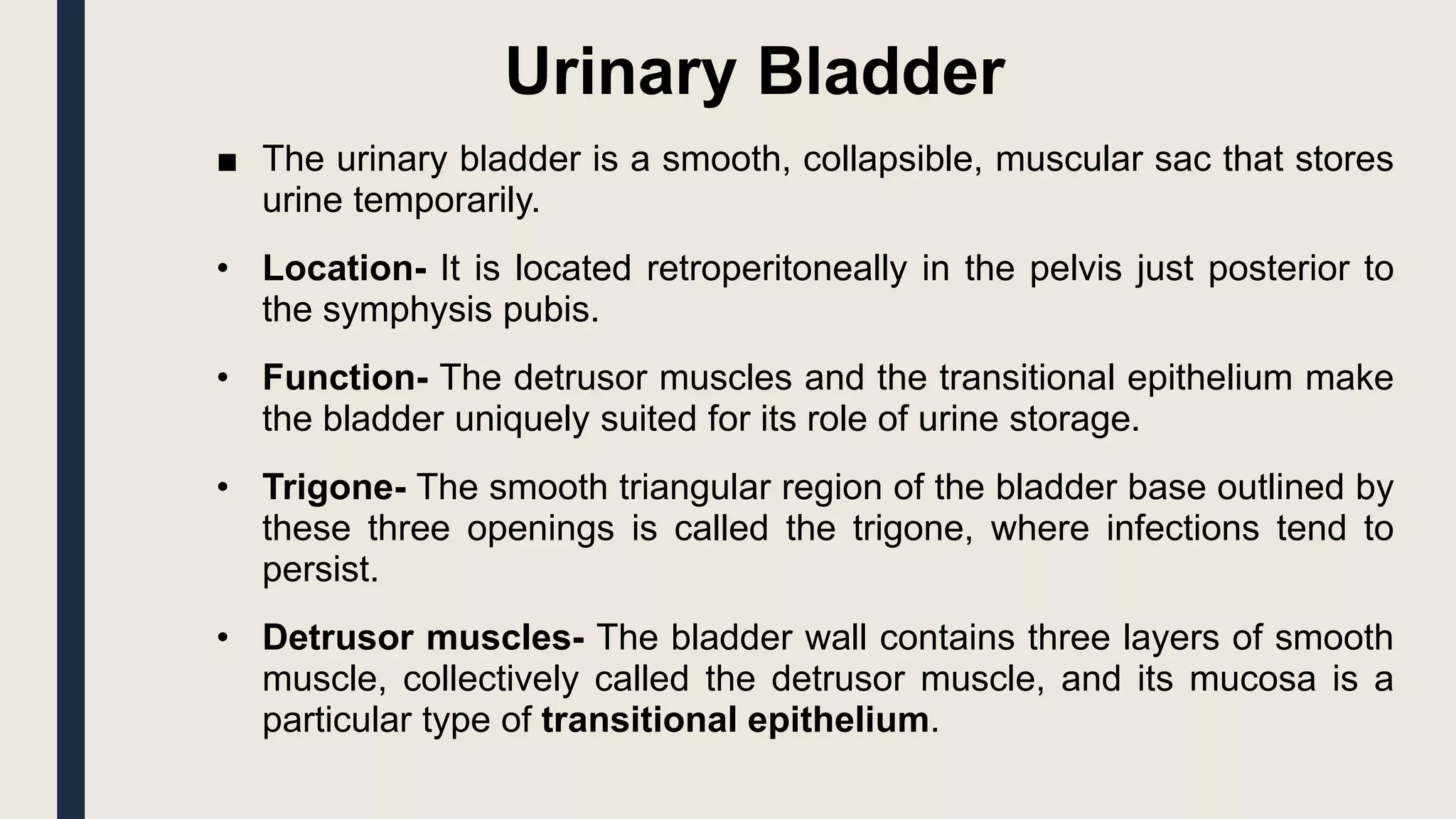 Urinary Bladder

■ The urinary bladder is a smooth, collapsible, muscular sac that stores urine temporarily.

• Location- It is located retroperitoneally in the pelvis just posterior to the symphysis pubis.

• Function- The detrusor muscles and the transitional epithelium make the bladder uniquely suited for its role of urine storage.

• Trigone- The smooth triangular region of the bladder base outlined by these three openings is called the trigone, where infections tend to persist.

• Detrusor muscles- The bladder wall contains three layers of smooth muscle, collectively called the detrusor muscle, and its mucosa is a particular type of transitional epithelium.